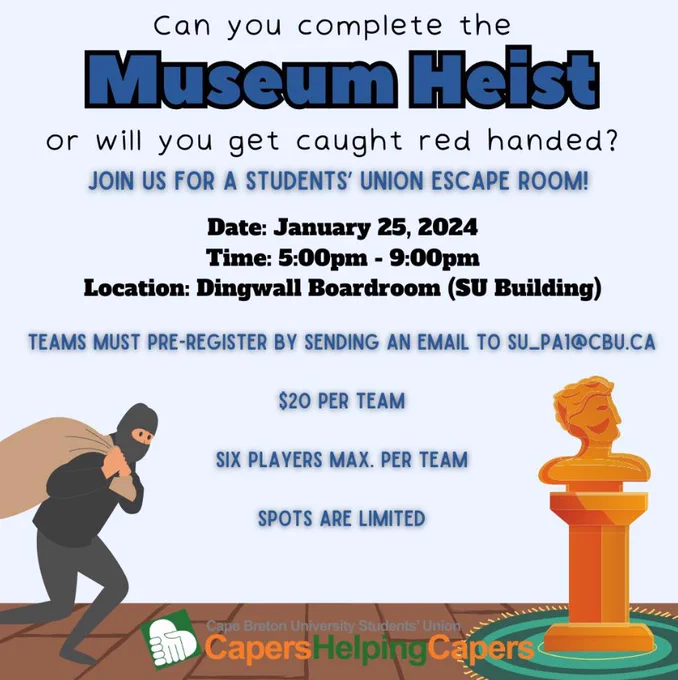 Can you complete the
Museum Heist
or will you get caught red handed?

JOIN US FOR A STUDENTS' UNION ESCAPE ROOM!

Date: January 25, 2024
Time: 5:00pm - 9:00pm
Location: Dingwall Boardroom (SU Building)

TEAMS MUST PRE-REGISTER BY SENDING AN EMAIL TO SU_PA1@CBU.CA

$20 PER TEAM

SIX PLAYERS MAX. PER TEAM

SPOTS ARE LIMITED

Cape Breton University Students' Union
CapersHelpingCapers